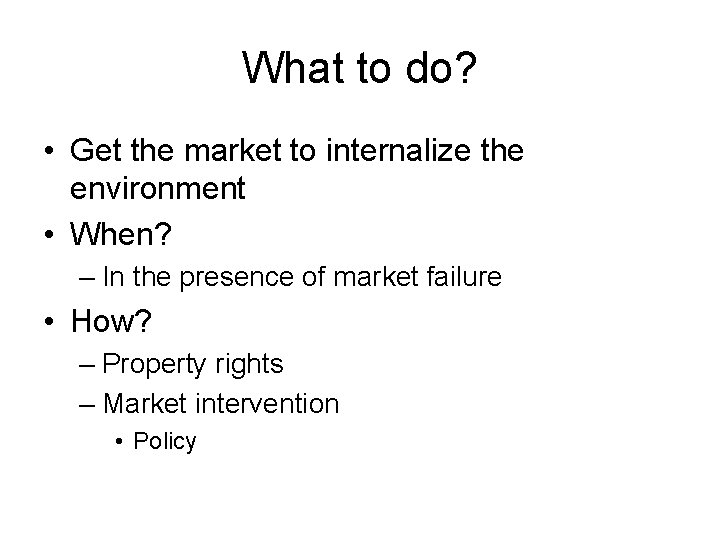 What to do?

• Get the market to internalize the environment
• When?
– In the presence of market failure
• How?
– Property rights
– Market intervention
• Policy